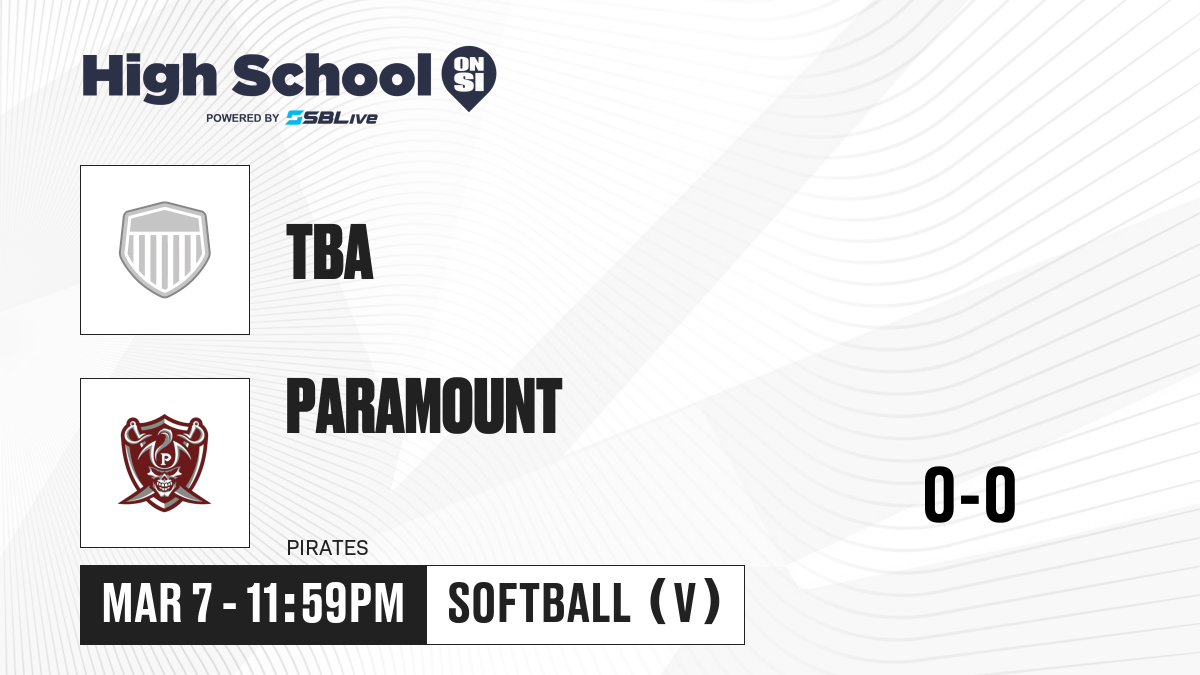 High School ON SI
POWERED BY SBLive

TBA

PARAMOUNT

PIRATES

0-0

MAR 7 - 11:59PM

SOFTBALL (V)